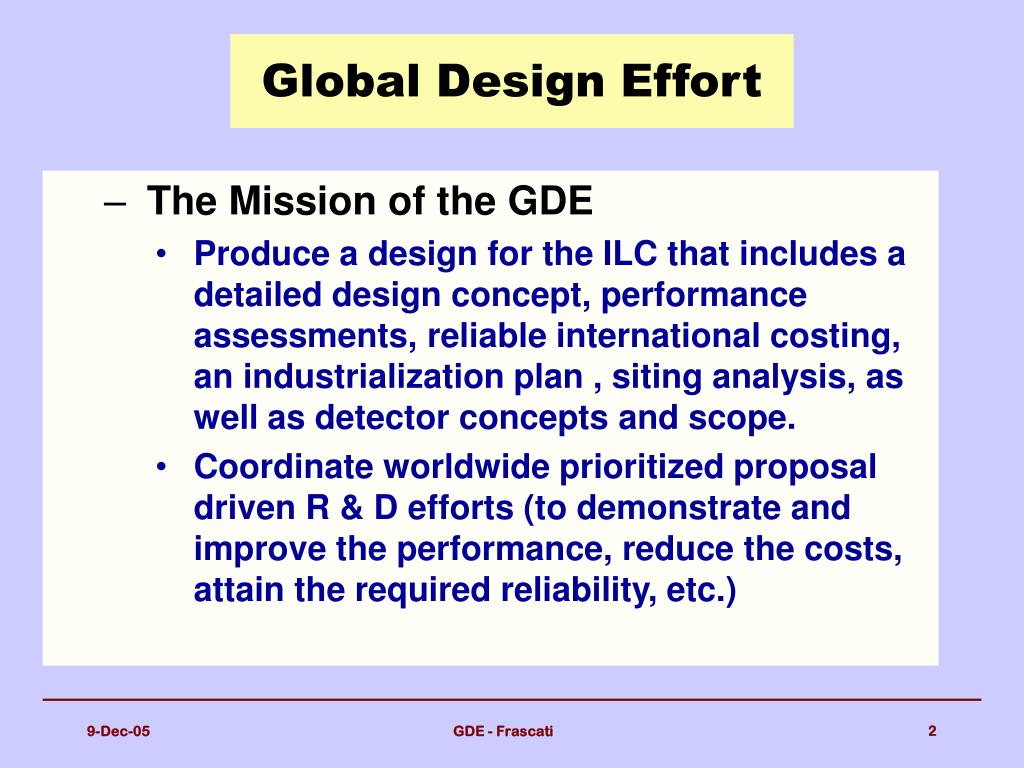 Global Design Effort

– The Mission of the GDE
• Produce a design for the ILC that includes a detailed design concept, performance assessments, reliable international costing, an industrialization plan , siting analysis, as well as detector concepts and scope.
• Coordinate worldwide prioritized proposal driven R & D efforts (to demonstrate and improve the performance, reduce the costs, attain the required reliability, etc.)

9-Dec-05
GDE - Frascati
2